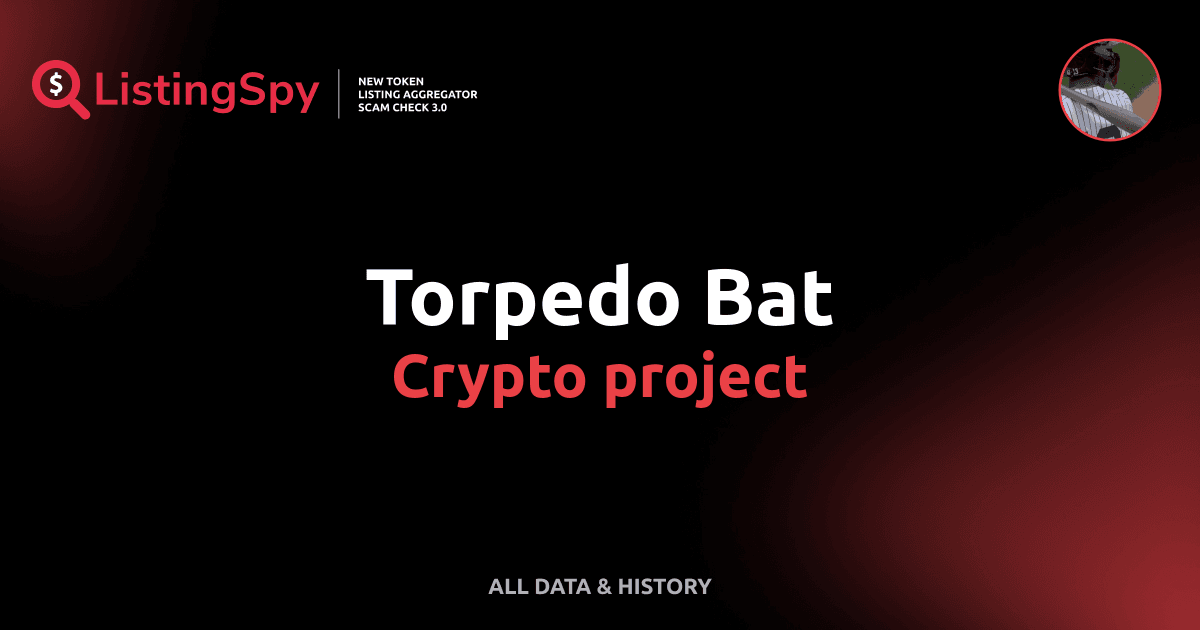 ListingSpy

NEW TOKEN
LISTING AGGREGATOR
SCAM CHECK 3.0

Torpedo Bat
Crypto project

ALL DATA & HISTORY